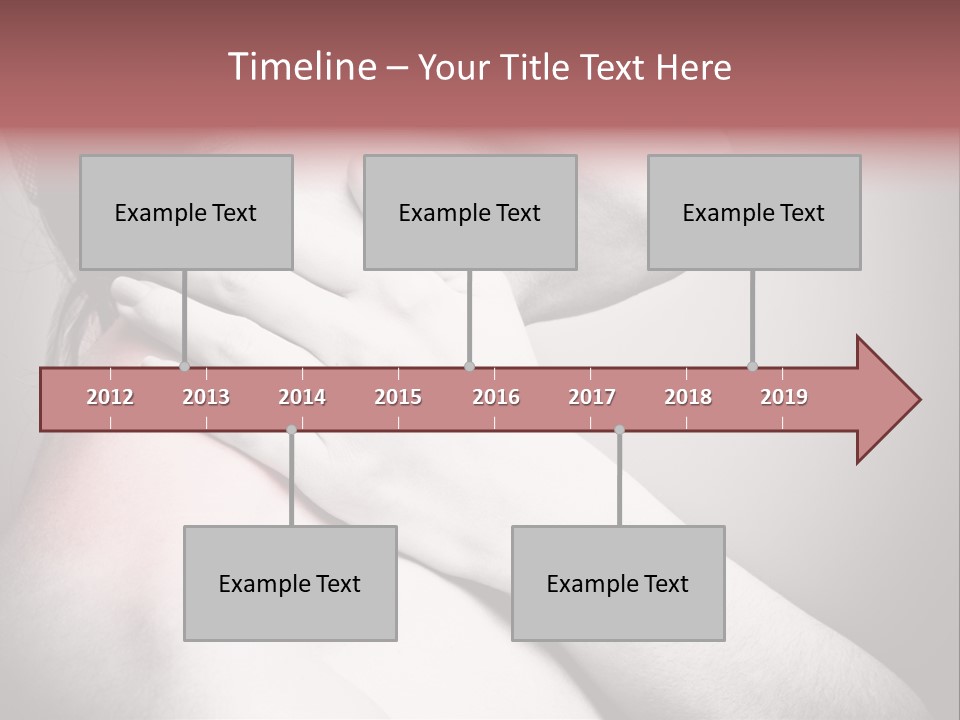 Timeline – Your Title Text Here

Example Text

Example Text

Example Text

2012 2013 2014 2015 2016 2017 2018 2019

Example Text

Example Text